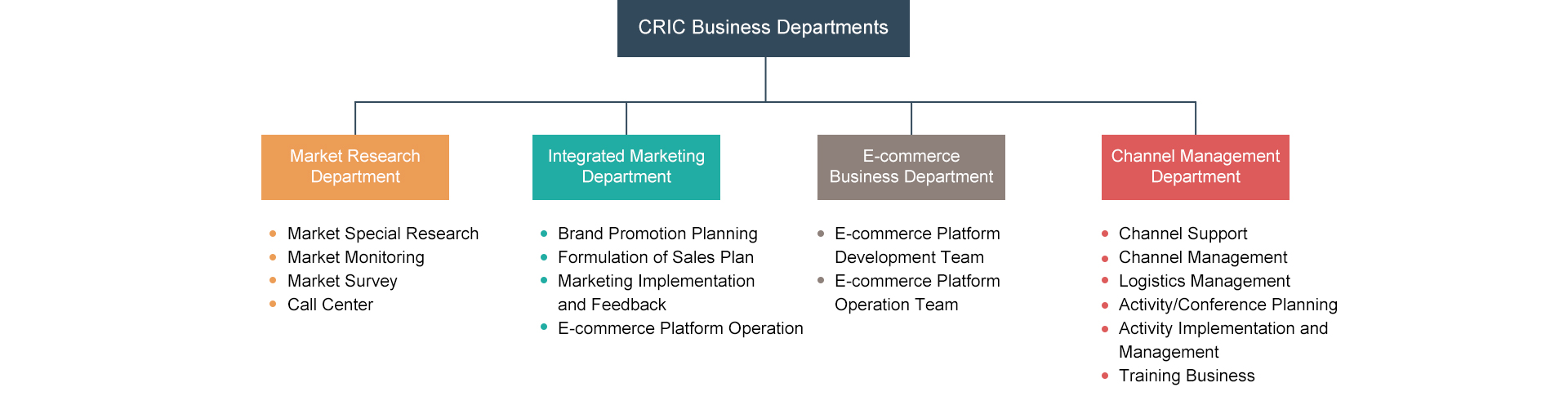 CRIC Business Departments

Market Research Department

- Market Special Research
- Market Monitoring
- Market Survey
- Call Center

Integrated Marketing Department

- Brand Promotion Planning
- Formulation of Sales Plan
- Marketing Implementation and Feedback
- E-commerce Platform Operation

E-commerce Business Department

- E-commerce Platform Development Team
- E-commerce Platform Operation Team

Channel Management Department

- Channel Support
- Channel Management
- Logistics Management
- Activity/Conference Planning
- Activity Implementation and Management
- Training Business